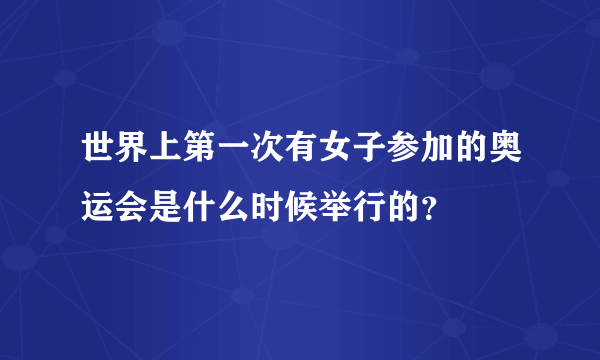 世界上第一次有女子参加的奥运会是什么时候举行的?